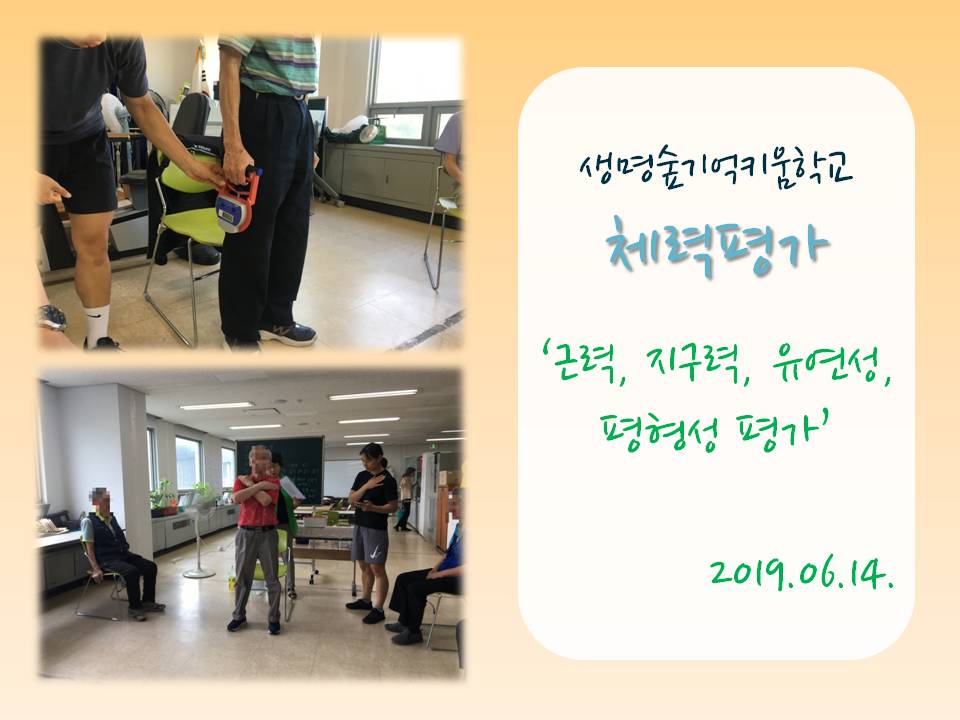 생명숲기억키움학교

체력평가

'근력, 지구력, 유연성, 평형성 평가'

2019.06.14.